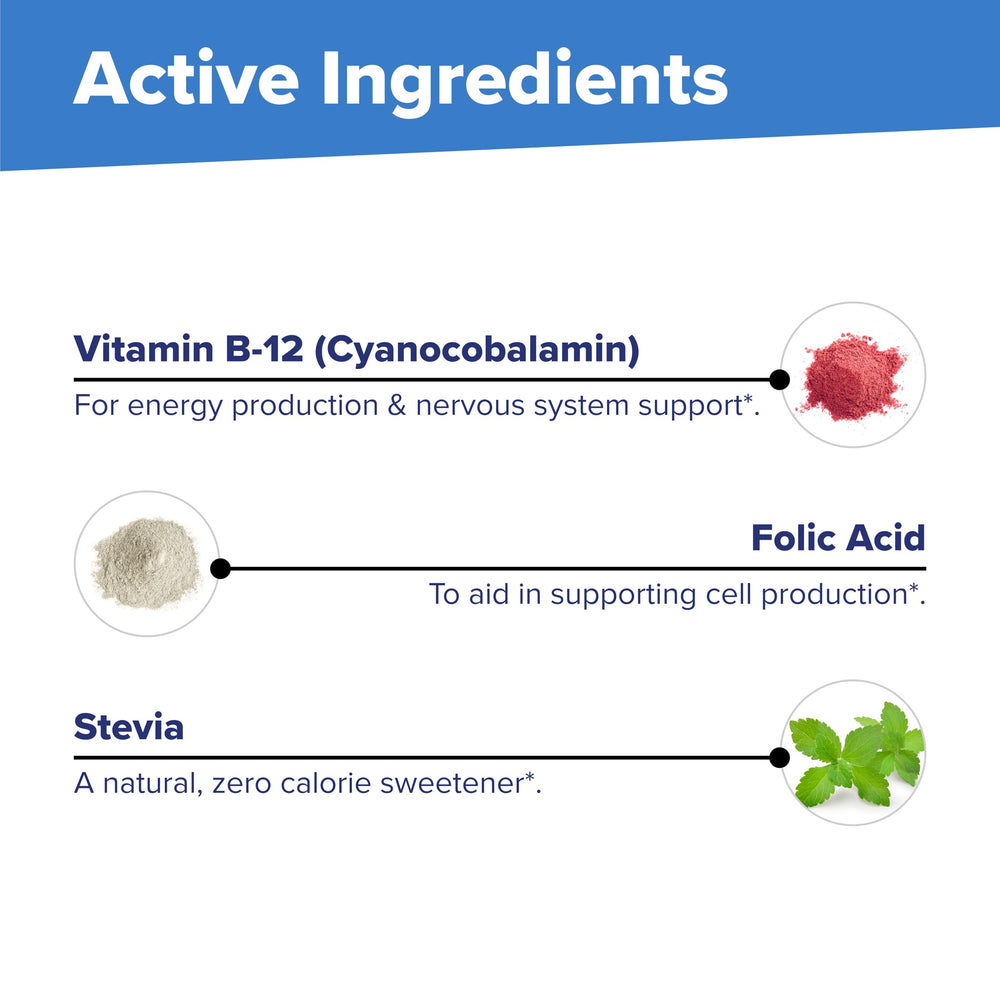 Active Ingredients

Vitamin B-12 (Cyanocobalamin)

For energy production & nervous system support*.

Folic Acid

To aid in supporting cell production*.

Stevia

A natural, zero calorie sweetener*.